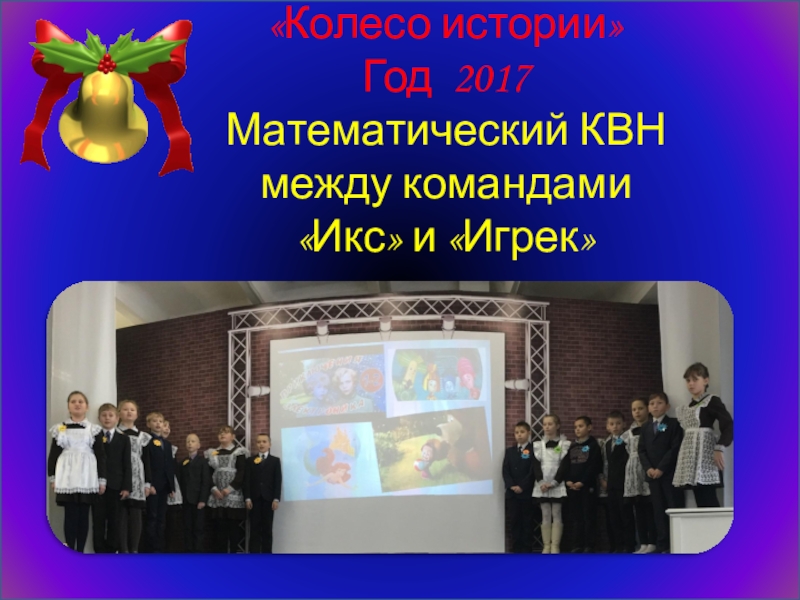 «Колесо истории»
Год 2017
Математический КВН между командами «Икс» и «Игрек»